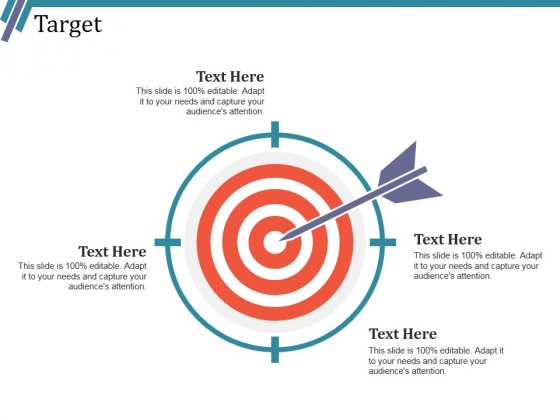 Target

Text Here
This slide is 100% editable. Adapt it to your needs and capture your audience's attention.

Text Here
This slide is 100% editable. Adapt it to your needs and capture your audience's attention.

Text Here
This slide is 100% editable. Adapt it to your needs and capture your audience's attention.

Text Here
This slide is 100% editable. Adapt it to your needs and capture your audience's attention.